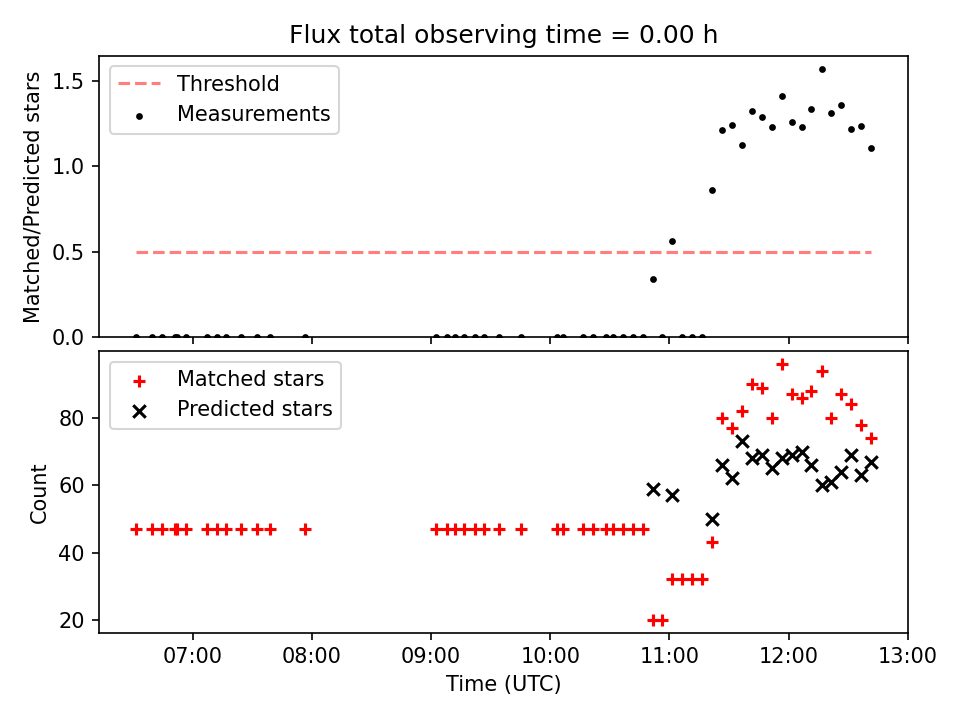 Flux total observing time = 0.00 h

Threshold
Measurements

Matched/Predicted stars

1.5
1.0
0.5
0.0

Matched stars
Predicted stars

Count

80
60
40
20

07:00 08:00 09:00 10:00 11:00 12:00 13:00
Time (UTC)